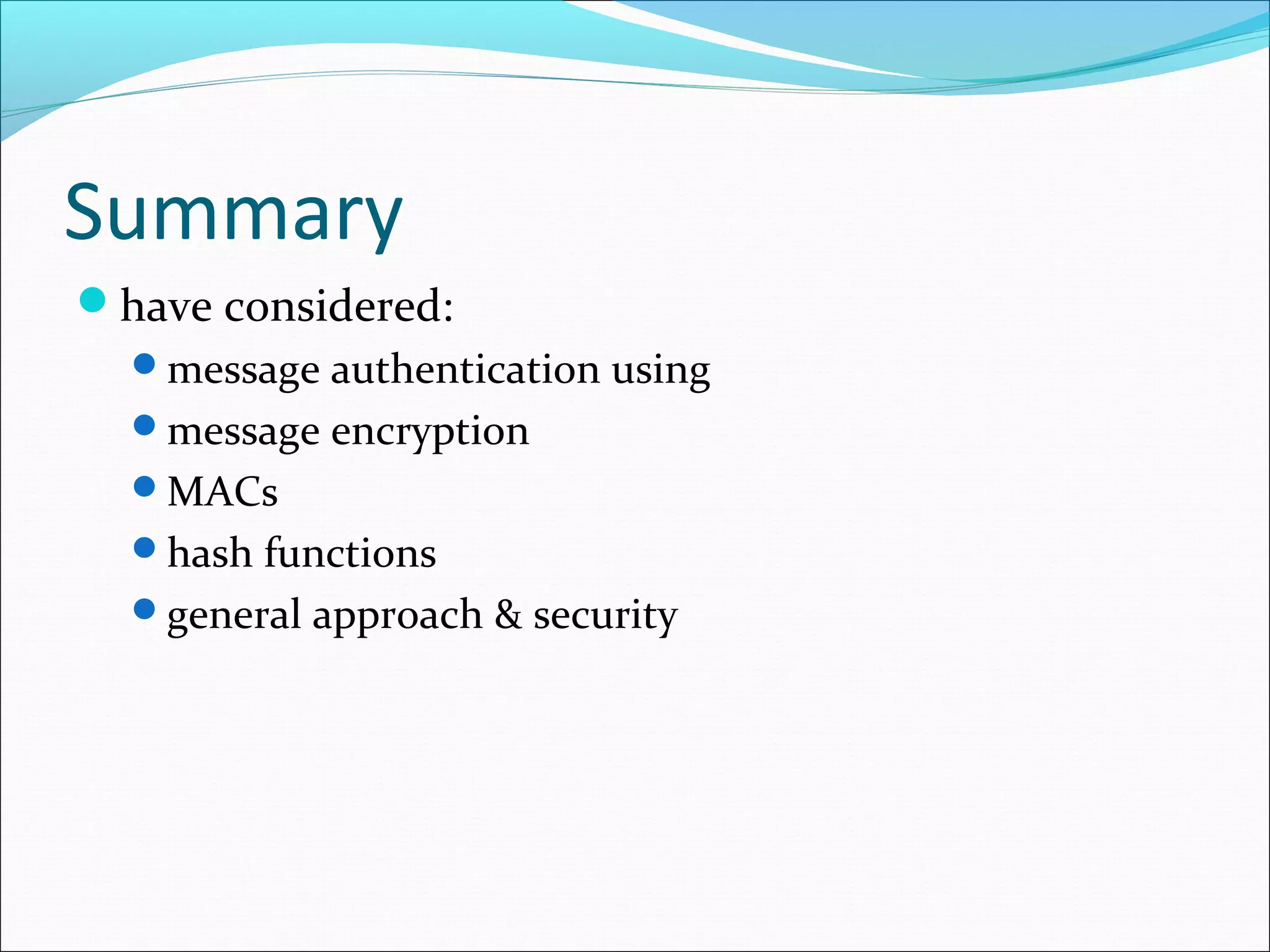 Summary

- have considered:
  - message authentication using
  - message encryption
  - MACs
  - hash functions
  - general approach & security